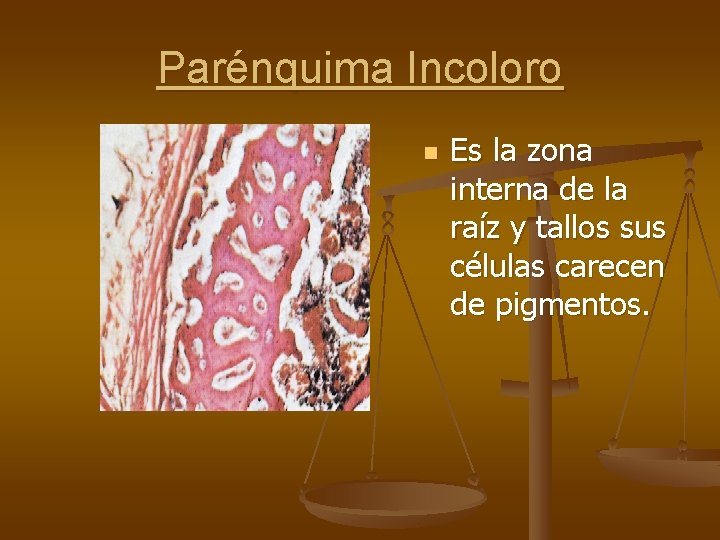 Parénquima Incoloro

Es la zona interna de la raíz y tallos sus células carecen de pigmentos.